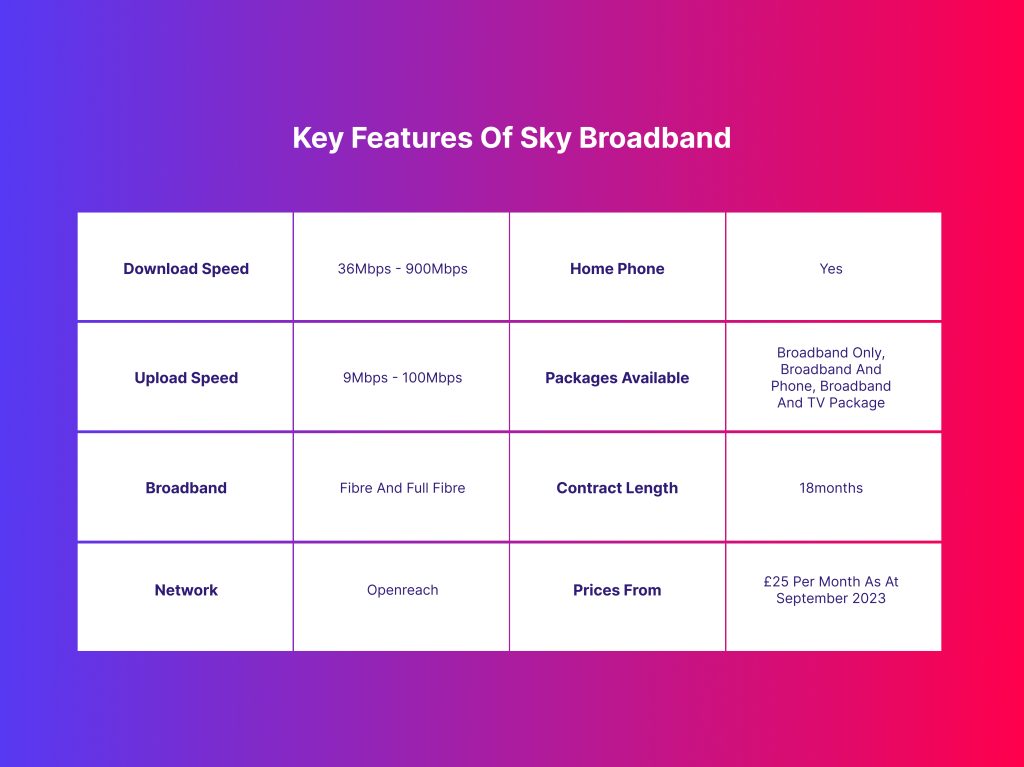 Key Features Of Sky Broadband

| Download Speed | 36Mbps - 900Mbps | Home Phone | Yes |
|---|---|---|---|
| Upload Speed | 9Mbps - 100Mbps | Packages Available | Broadband Only, Broadband And Phone, Broadband And TV Package |
| Broadband | Fibre And Full Fibre | Contract Length | 18months |
| Network | Openreach | Prices From | £25 Per Month As At September 2023 |